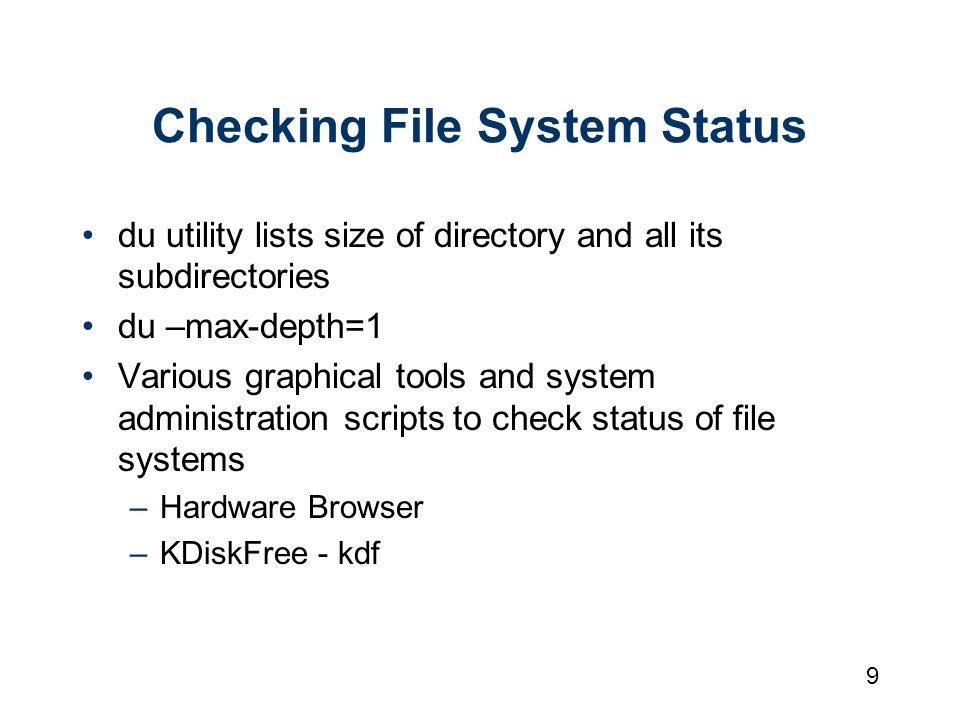 Checking File System Status

• du utility lists size of directory and all its subdirectories
• du –max-depth=1
• Various graphical tools and system administration scripts to check status of file systems
– Hardware Browser
– KDiskFree - kdf

9